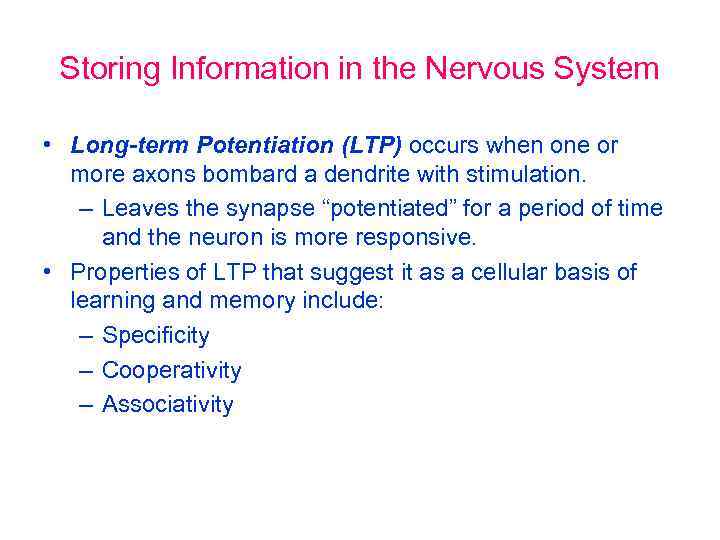 Storing Information in the Nervous System

• Long-term Potentiation (LTP) occurs when one or more axons bombard a dendrite with stimulation.
– Leaves the synapse “potentiated” for a period of time and the neuron is more responsive.
• Properties of LTP that suggest it as a cellular basis of learning and memory include:
– Specificity
– Cooperativity
– Associativity